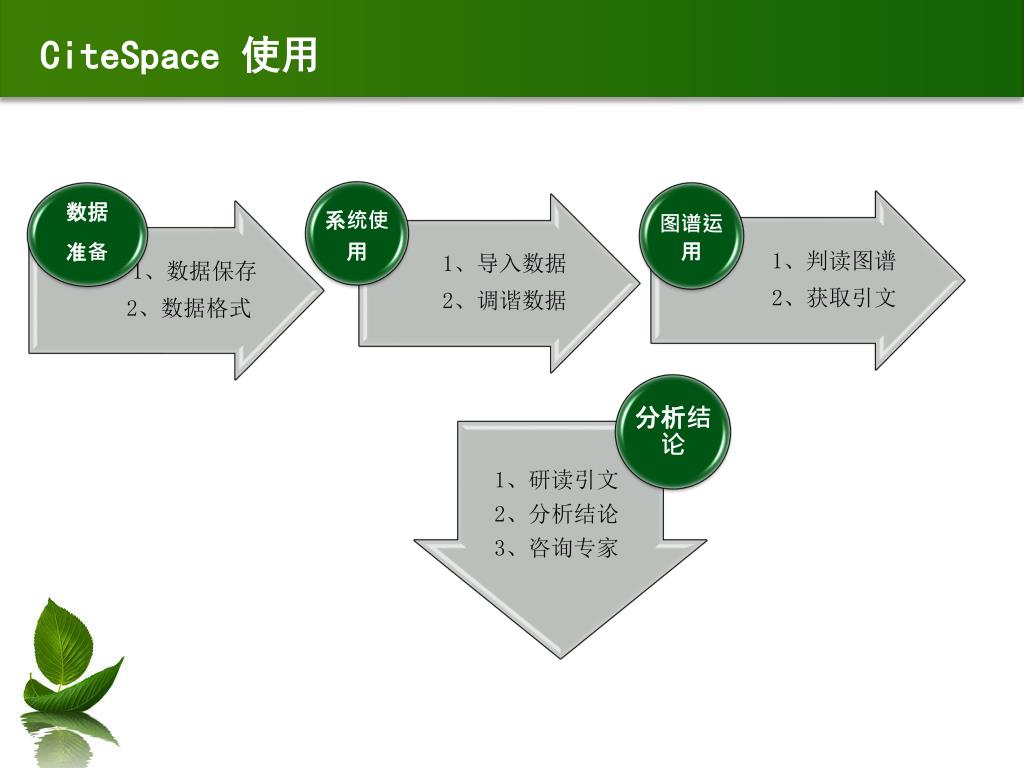 CiteSpace 使用

数据准备

1、数据保存
2、数据格式

系统使用

1、导入数据
2、调谐数据

图谱运用

1、判读图谱
2、获取引文

分析结论

1、研读引文
2、分析结论
3、咨询专家